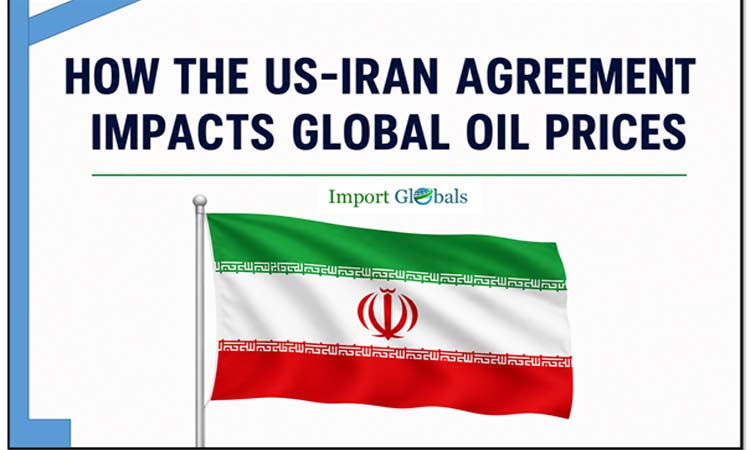 HOW THE US-IRAN AGREEMENT IMPACTS GLOBAL OIL PRICES

Import Globals